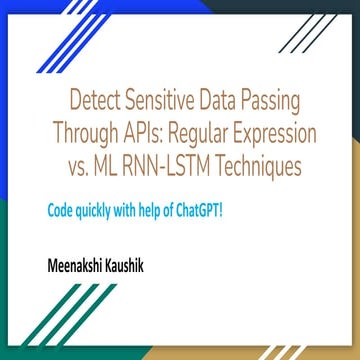 Detect Sensitive Data Passing Through APIs: Regular Expression vs. ML RNN-LSTM Techniques

Code quickly with help of ChatGPT!

Meenakshi Kaushik